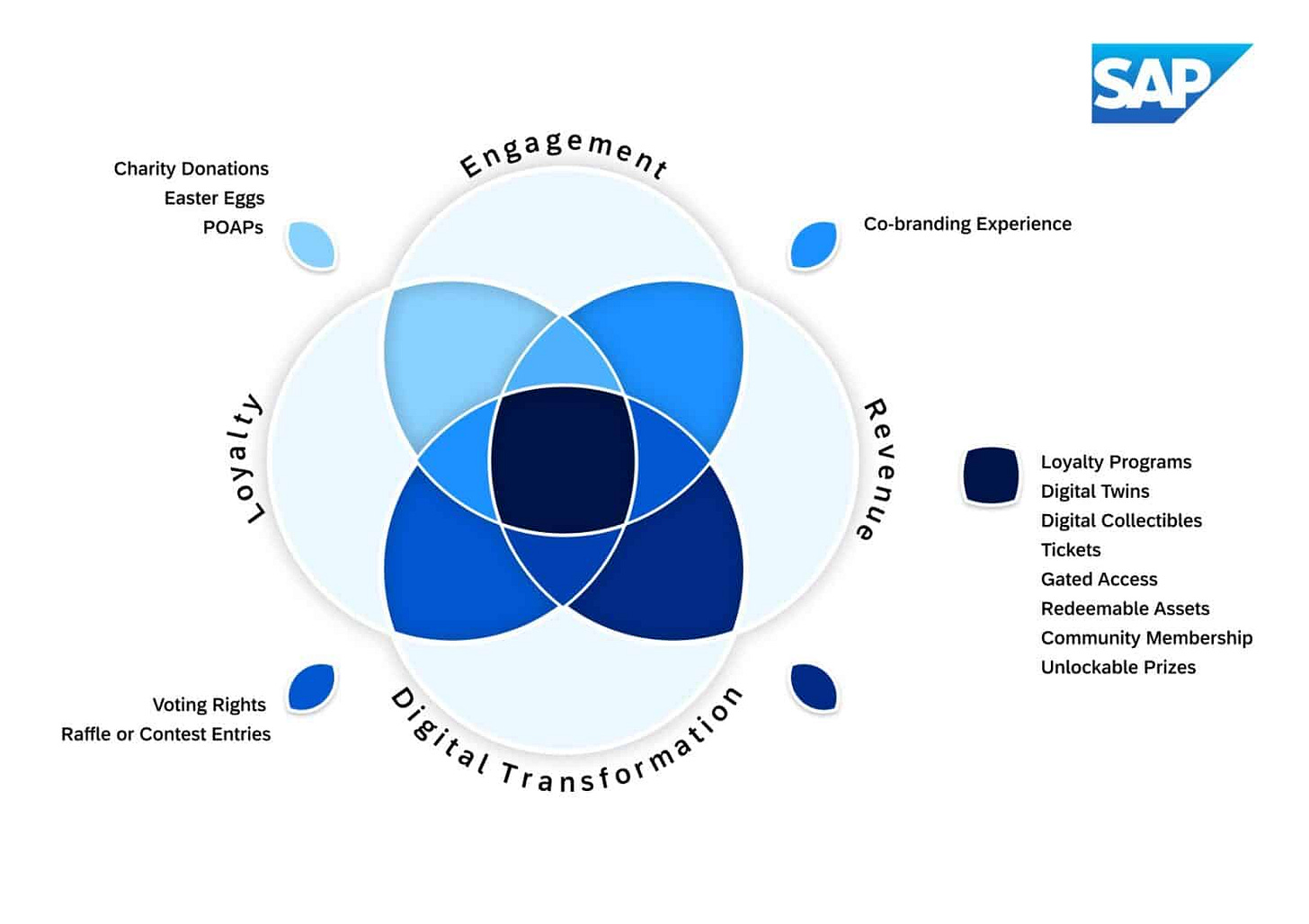 SAP

Charity Donations
Easter Eggs
POAPs

Engagement

Co-branding Experience

Loyalty

Revenue

Loyalty Programs
Digital Twins
Digital Collectibles
Tickets
Gated Access
Redeemable Assets
Community Membership
Unlockable Prizes

Voting Rights
Raffle or Contest Entries

Digital Transformation